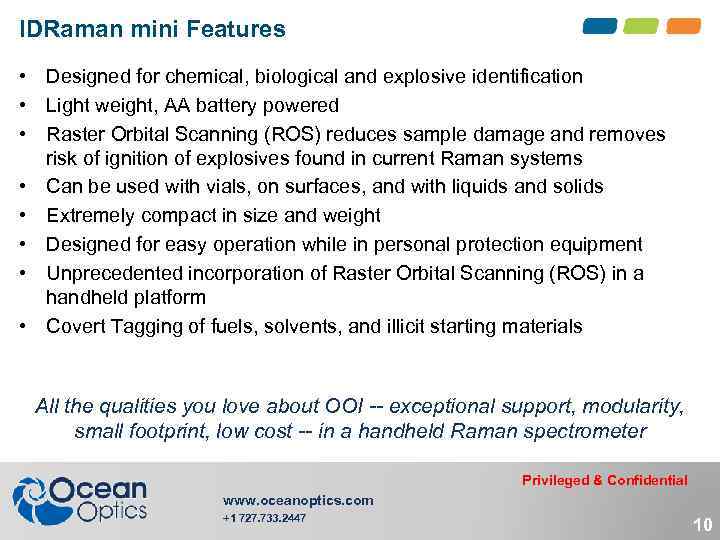 IDRaman mini Features

• Designed for chemical, biological and explosive identification
• Light weight, AA battery powered
• Raster Orbital Scanning (ROS) reduces sample damage and removes risk of ignition of explosives found in current Raman systems
• Can be used with vials, on surfaces, and with liquids and solids
• Extremely compact in size and weight
• Designed for easy operation while in personal protection equipment
• Unprecedented incorporation of Raster Orbital Scanning (ROS) in a handheld platform
• Covert Tagging of fuels, solvents, and illicit starting materials

All the qualities you love about OOI -- exceptional support, modularity, small footprint, low cost -- in a handheld Raman spectrometer

Ocean Optics

www.oceanoptics.com
+1 727.733.2447

Privileged & Confidential

10